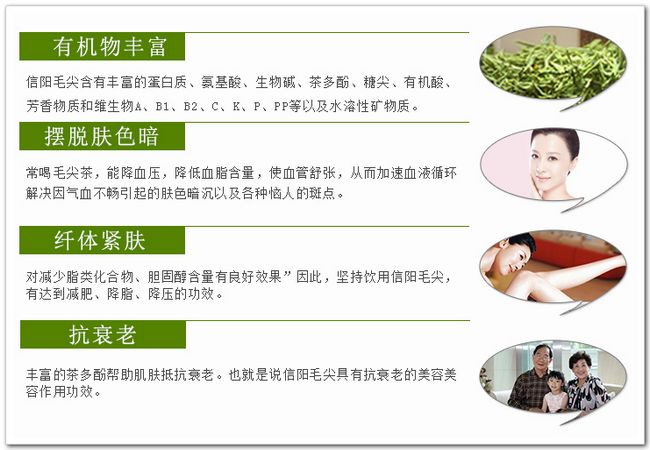 有机物丰富

信阳毛尖含有丰富的蛋白质、氨基酸、生物碱、茶多酚、糖尖、有机酸、芳香物质和维生物A、B1、B2、C、K、P、PP等以及水溶性矿物质。

摆脱肤色暗

常喝毛尖茶，能降血压，降低血脂含量，使血管舒张，从而加速血液循环解决因气血不畅引起的肤色暗沉以及各种恼人的斑点。

纤体紧肤

对减少脂类化合物、胆固醇含量有良好效果”因此，坚持饮用信阳毛尖，有达到减肥、降脂、降压的功效。

抗衰老

丰富的茶多酚帮助肌肤抵抗衰老。也就是说信阳毛尖具有抗衰老的美容美容作用功效。